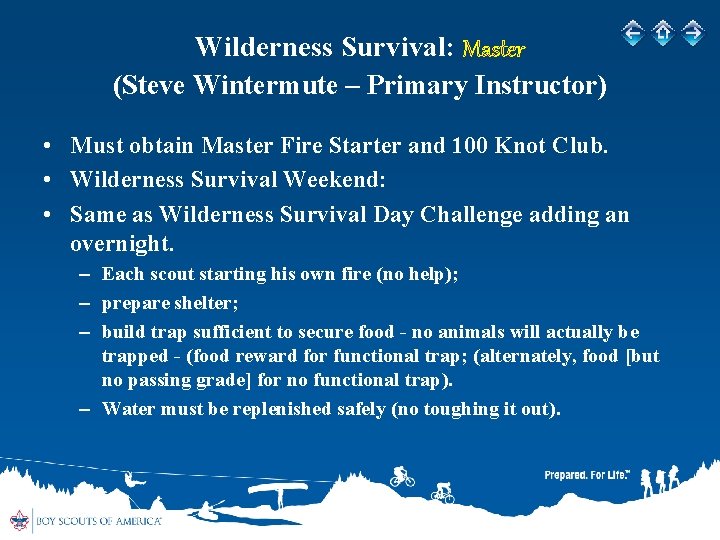 Wilderness Survival: Master
(Steve Wintermute – Primary Instructor)

• Must obtain Master Fire Starter and 100 Knot Club.
• Wilderness Survival Weekend:
• Same as Wilderness Survival Day Challenge adding an overnight.
– Each scout starting his own fire (no help);
– prepare shelter;
– build trap sufficient to secure food - no animals will actually be trapped - (food reward for functional trap; (alternately, food [but no passing grade] for no functional trap).
– Water must be replenished safely (no toughing it out).

Prepared. For Life.™

BOY SCOUTS OF AMERICA